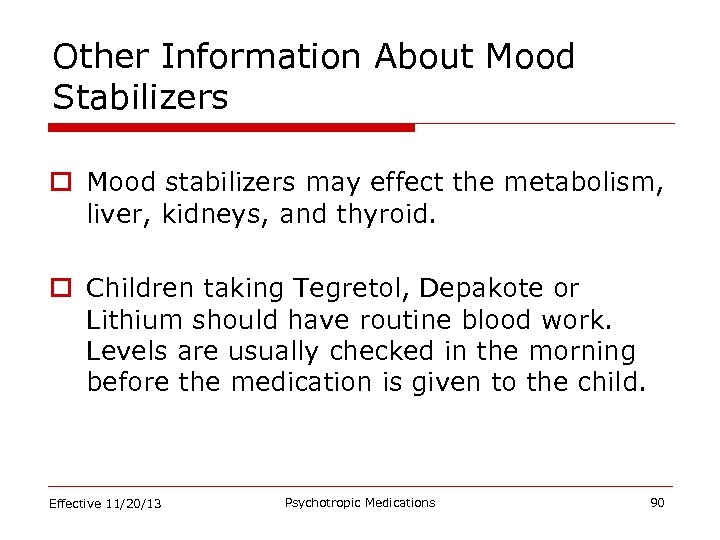 Other Information About Mood Stabilizers

Mood stabilizers may effect the metabolism, liver, kidneys, and thyroid.

Children taking Tegretol, Depakote or Lithium should have routine blood work. Levels are usually checked in the morning before the medication is given to the child.

Effective 11/20/13

Psychotropic Medications

90